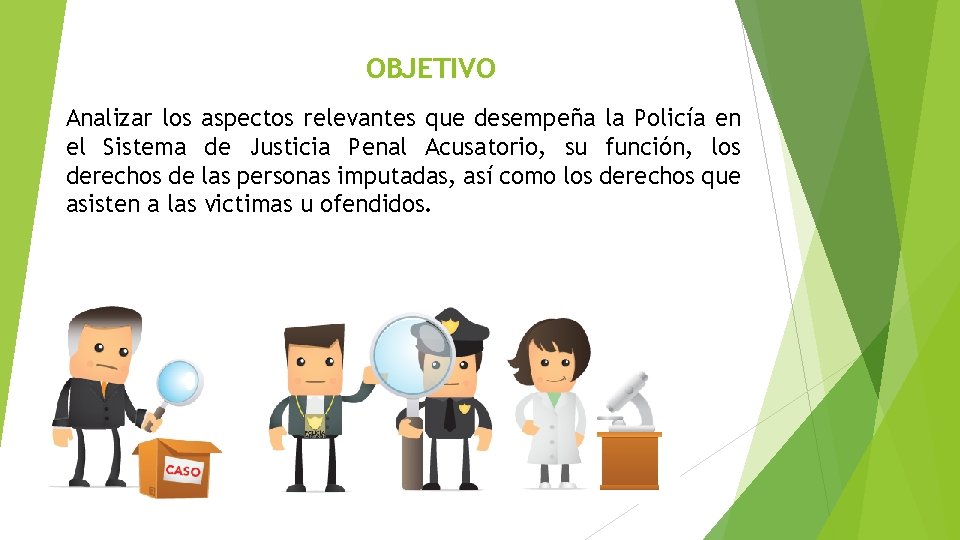 OBJETIVO

Analizar los aspectos relevantes que desempeña la Policía en el Sistema de Justicia Penal Acusatorio, su función, los derechos de las personas imputadas, así como los derechos que asisten a las victimas u ofendidos.

CASO